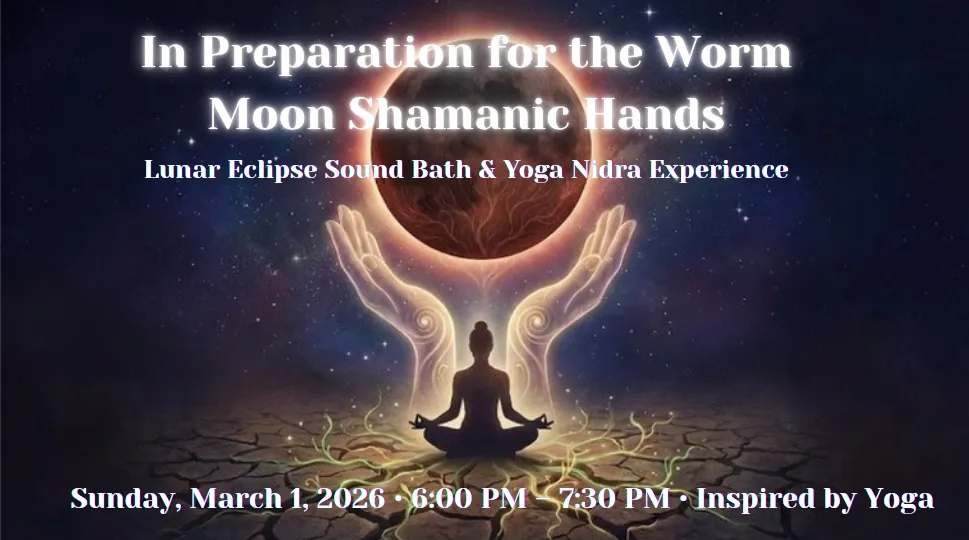 In Preparation for the Worm Moon Shamanic Hands

Lunar Eclipse Sound Bath & Yoga Nidra Experience

Sunday, March 1, 2026 • 6:00 PM – 7:30 PM • Inspired by Yoga